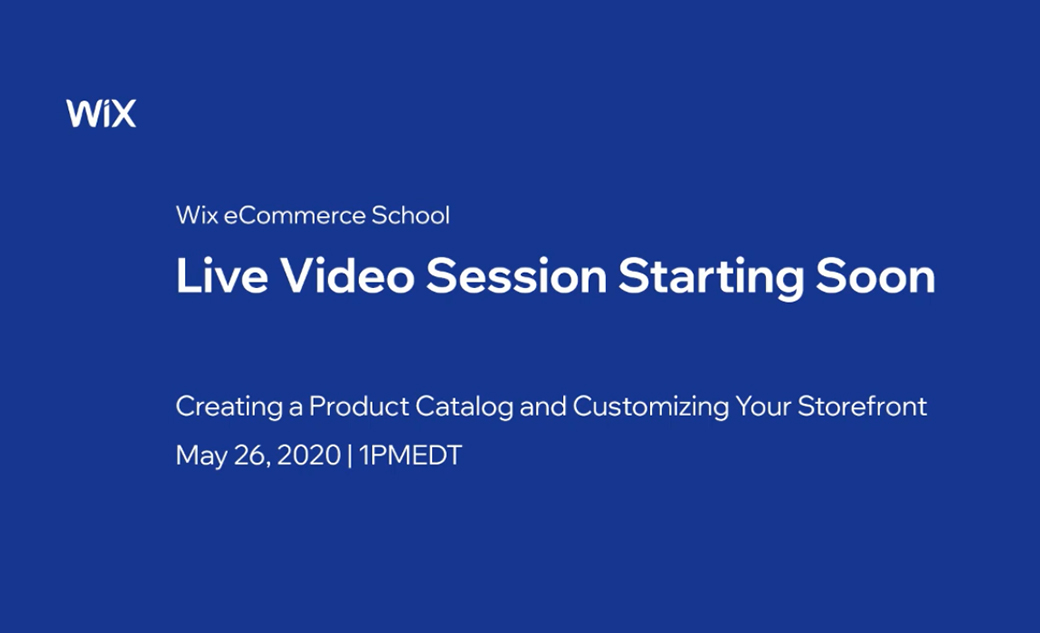 WiX

Wix eCommerce School

Live Video Session Starting Soon

Creating a Product Catalog and Customizing Your Storefront

May 26, 2020 | 1PMEDT